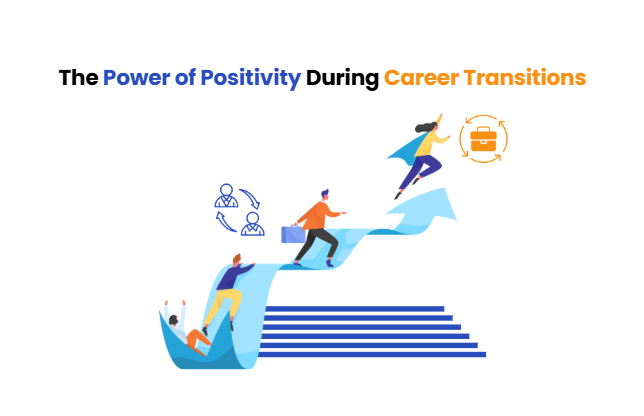 The Power of Positivity During Career Transitions